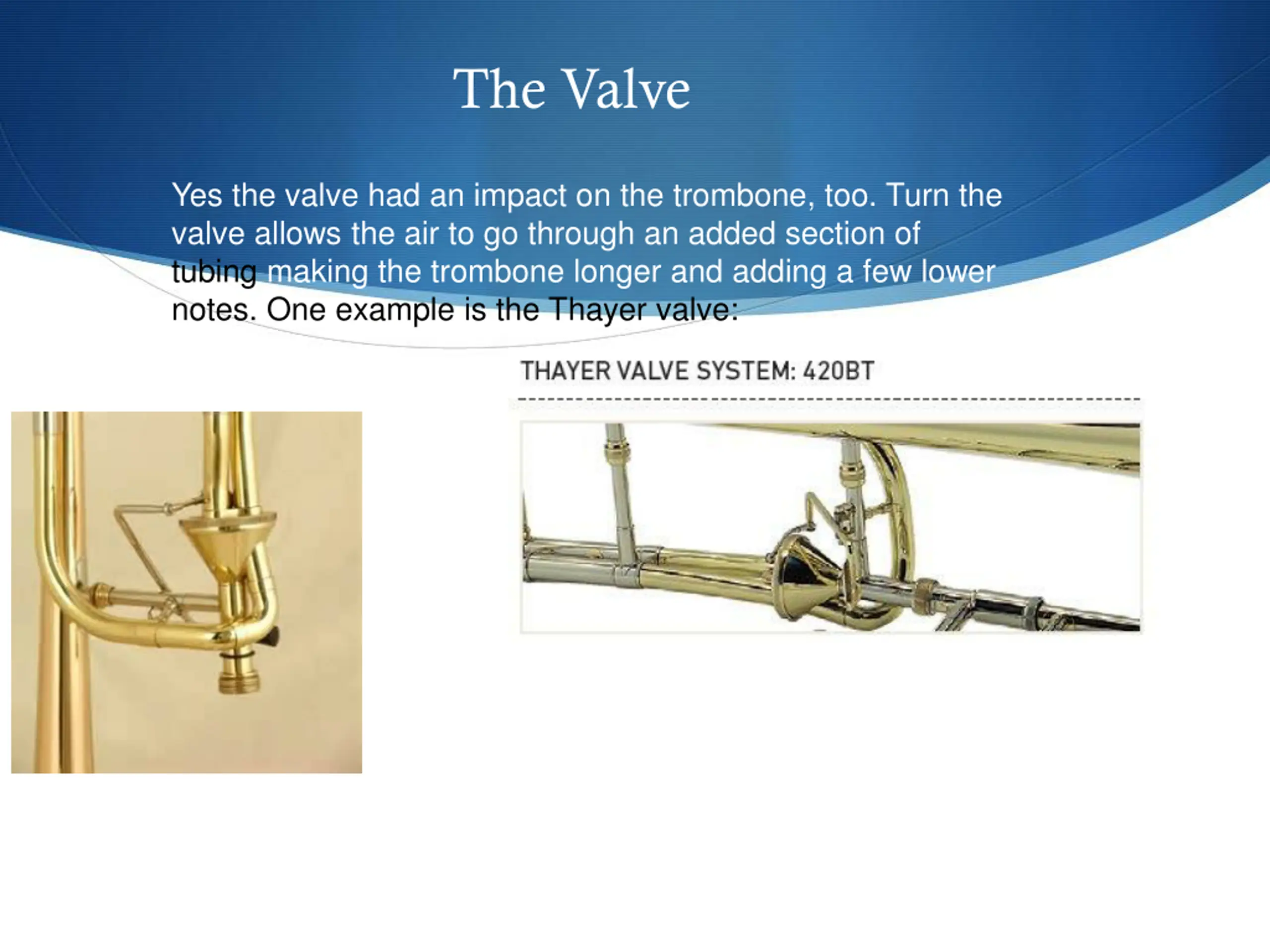 The Valve

Yes the valve had an impact on the trombone, too. Turn the valve allows the air to go through an added section of tubing making the trombone longer and adding a few lower notes. One example is the Thayer valve:

THAYER VALVE SYSTEM: 420BT